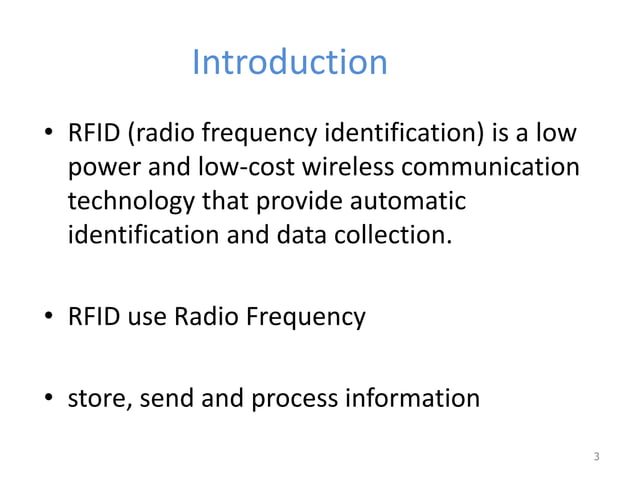 Introduction

• RFID (radio frequency identification) is a low power and low-cost wireless communication technology that provide automatic identification and data collection.

• RFID use Radio Frequency

• store, send and process information

3